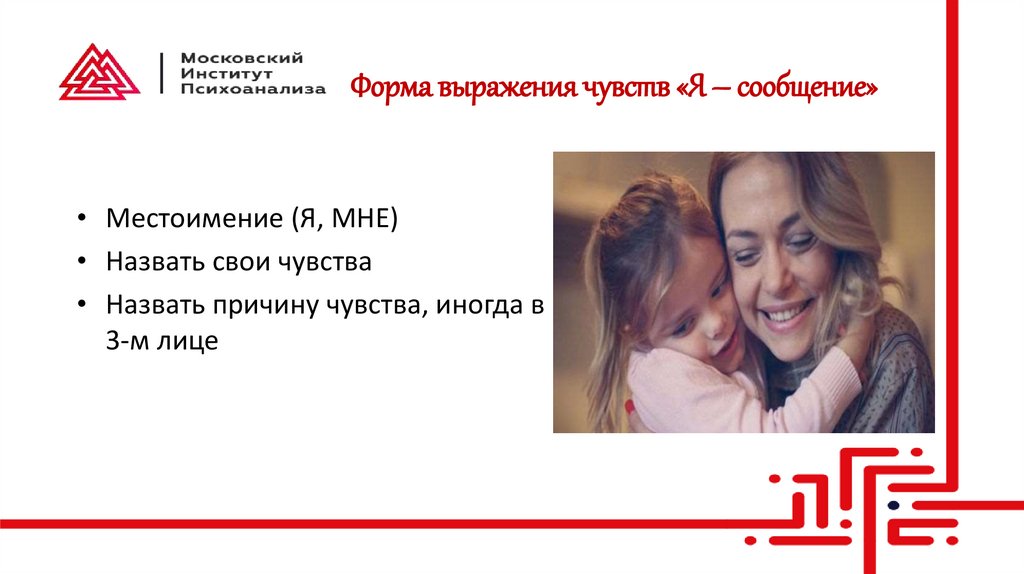 Московский
Институт
Психоанализа

Форма выражения чувств «Я – сообщение»

• Местоимение (Я, МНЕ)
• Назвать свои чувства
• Назвать причину чувства, иногда в 3-м лице